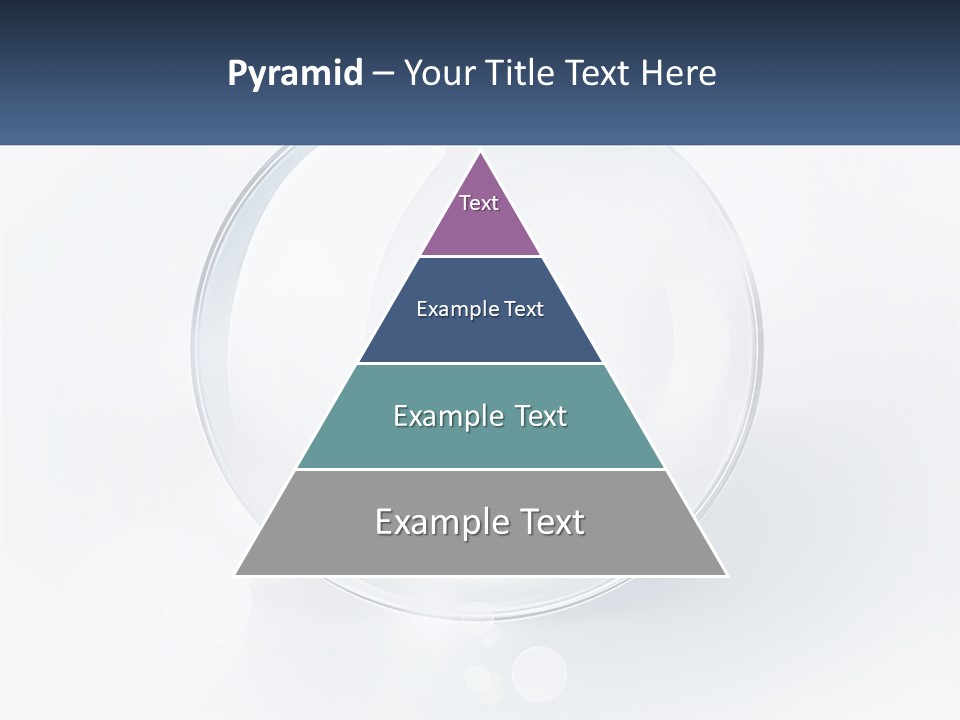 Pyramid – Your Title Text Here

Text

Example Text

Example Text

Example Text